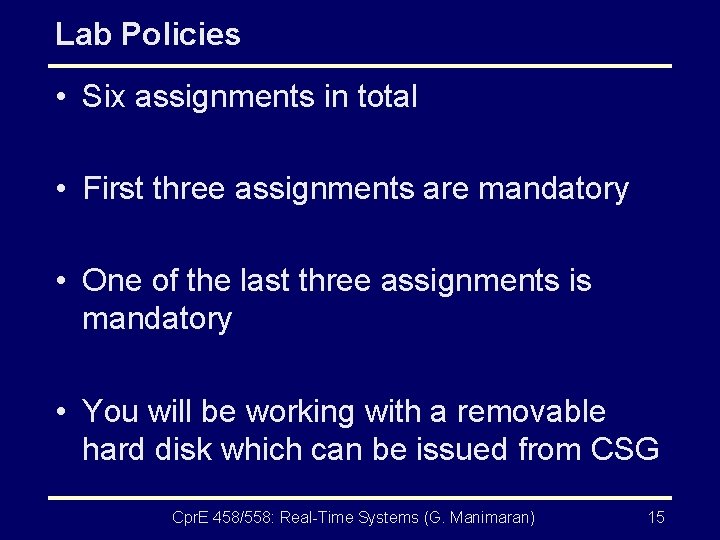 Lab Policies

• Six assignments in total

• First three assignments are mandatory

• One of the last three assignments is mandatory

• You will be working with a removable hard disk which can be issued from CSG

CprE 458/558: Real-Time Systems (G. Manimaran) 15